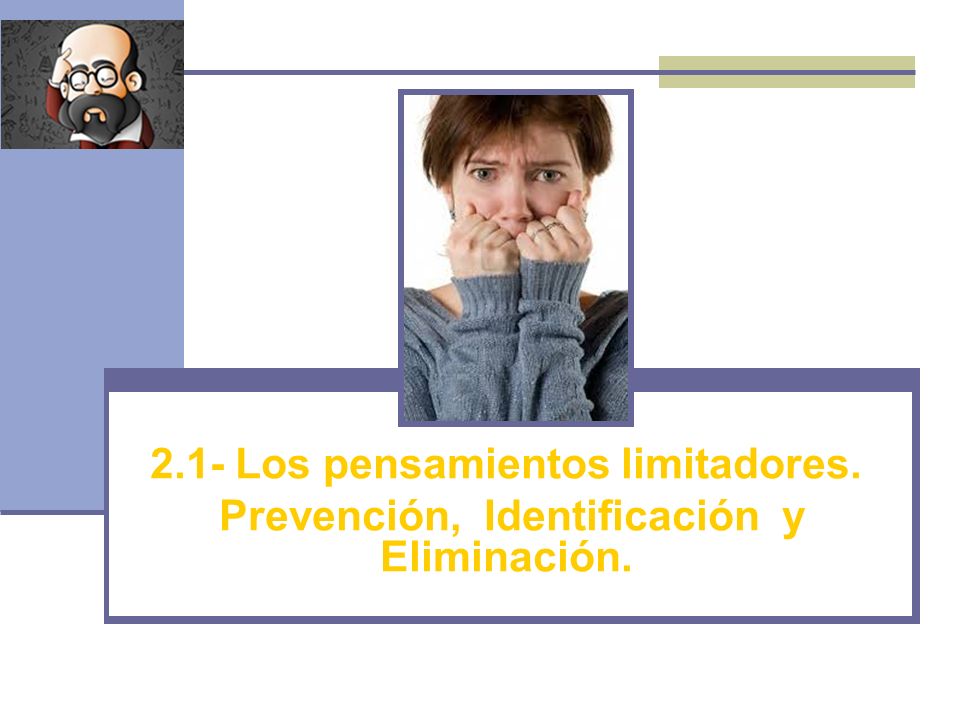 2.1- Los pensamientos limitadores.
Prevención, Identificación y Eliminación.